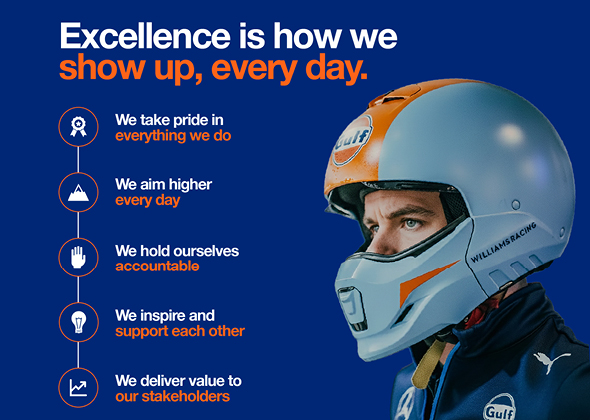 Excellence is how we show up, every day.

We take pride in everything we do

We aim higher every day

We hold ourselves accountable

We inspire and support each other

We deliver value to our stakeholders

Gulf

WILLIAMS RACING

Gulf